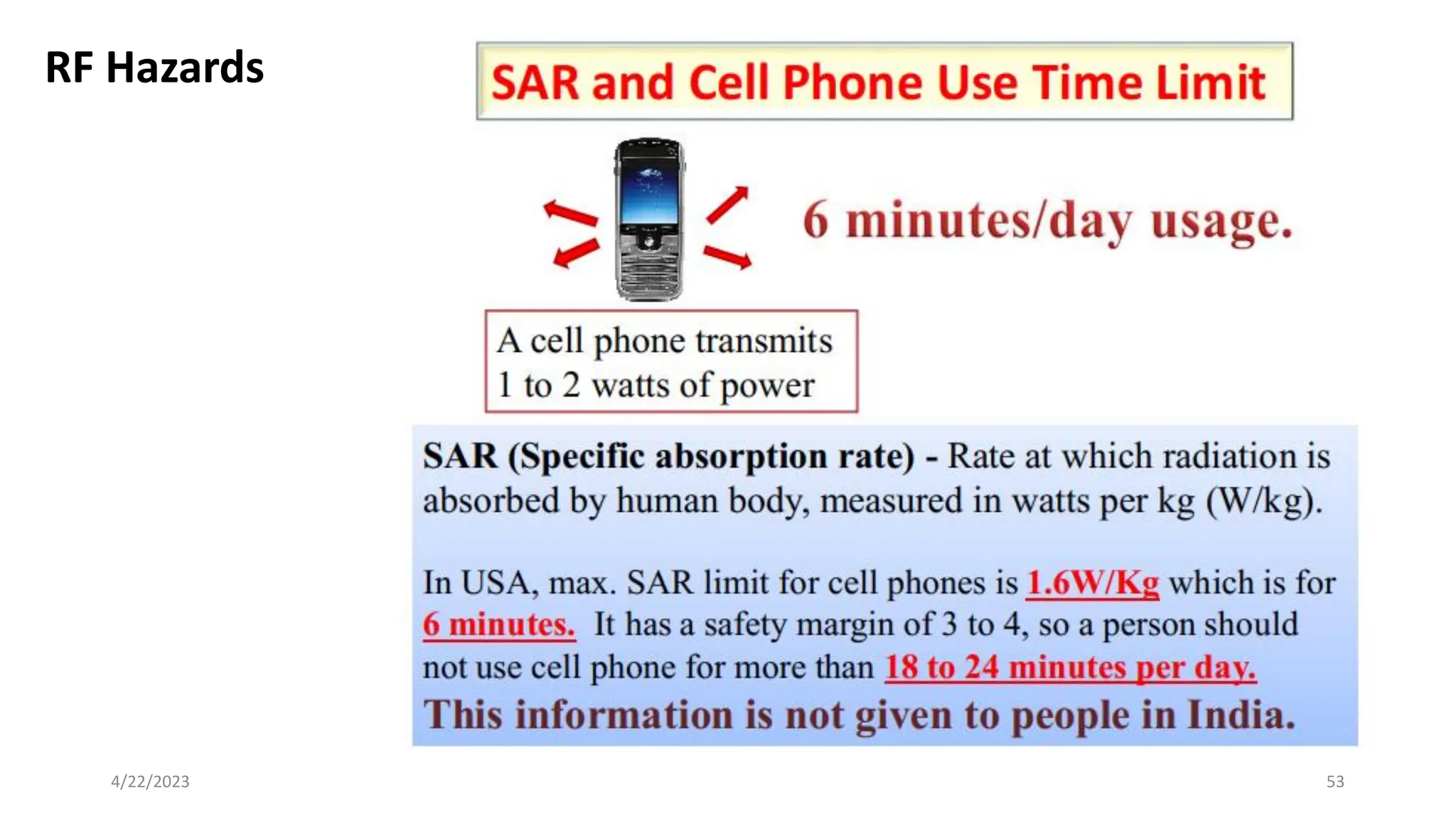 RF Hazards

SAR and Cell Phone Use Time Limit

6 minutes/day usage.

A cell phone transmits 1 to 2 watts of power

SAR (Specific absorption rate) - Rate at which radiation is absorbed by human body, measured in watts per kg (W/kg).

In USA, max. SAR limit for cell phones is 1.6W/Kg which is for 6 minutes. It has a safety margin of 3 to 4, so a person should not use cell phone for more than 18 to 24 minutes per day.

This information is not given to people in India.

4/22/2023

53